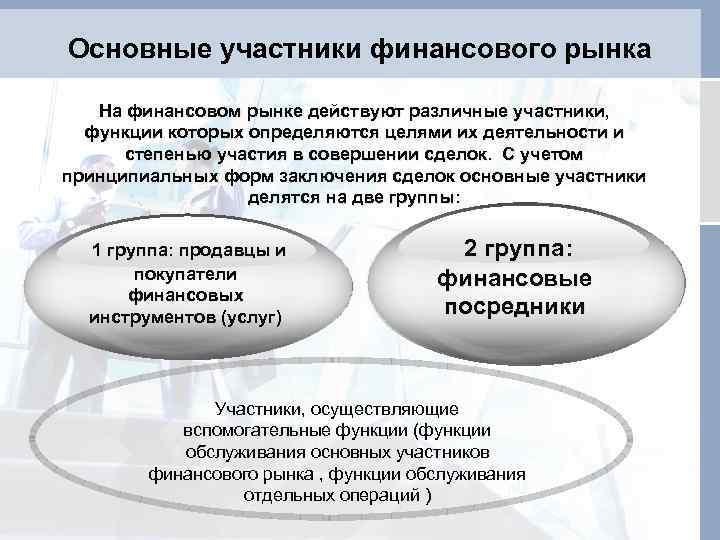 Основные участники финансового рынка

На финансовом рынке действуют различные участники, функции которых определяются целями их деятельности и степенью участия в совершении сделок. С учетом принципиальных форм заключения сделок основные участники делятся на две группы:

1 группа: продавцы и покупатели финансовых инструментов (услуг)

2 группа: финансовые посредники

Участники, осуществляющие вспомогательные функции (функции обслуживания основных участников финансового рынка , функции обслуживания отдельных операций )